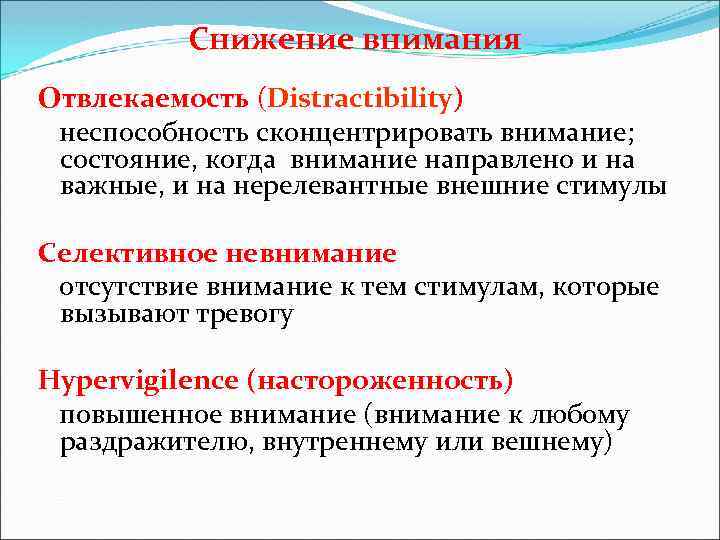 Снижение внимания

Отвлекаемость (Distractibility)

неспособность сконцентрировать внимание; состояние, когда внимание направлено и на важные, и на нерелевантные внешние стимулы

Селективное невнимание

отсутствие внимание к тем стимулам, которые вызывают тревогу

Hypervigilence (настороженность)

повышенное внимание (внимание к любому раздражителю, внутреннему или вешнему)